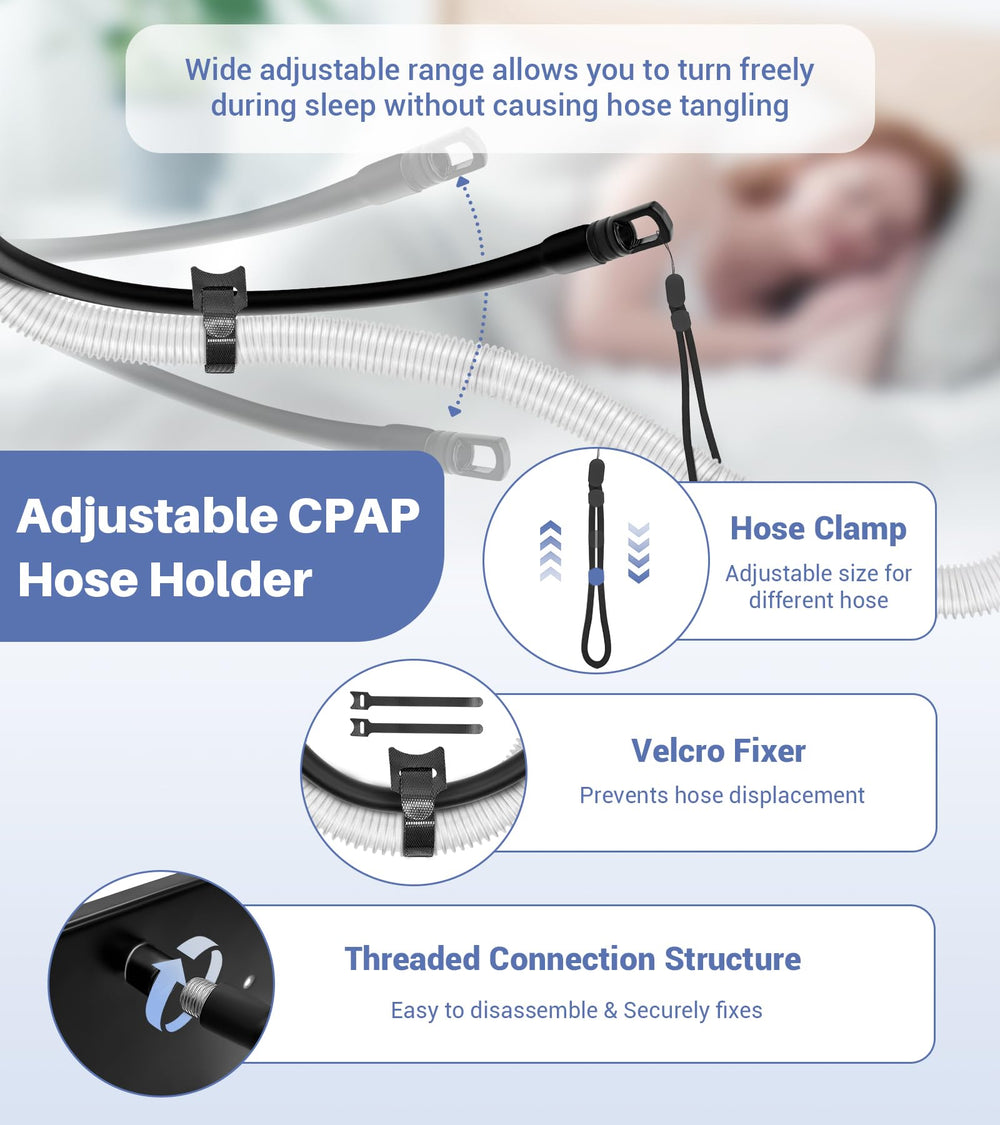 Wide adjustable range allows you to turn freely during sleep without causing hose tangling

Adjustable CPAP Hose Holder

Hose Clamp
Adjustable size for different hose

Velcro Fixer
Prevents hose displacement

Threaded Connection Structure
Easy to disassemble & Securely fixes